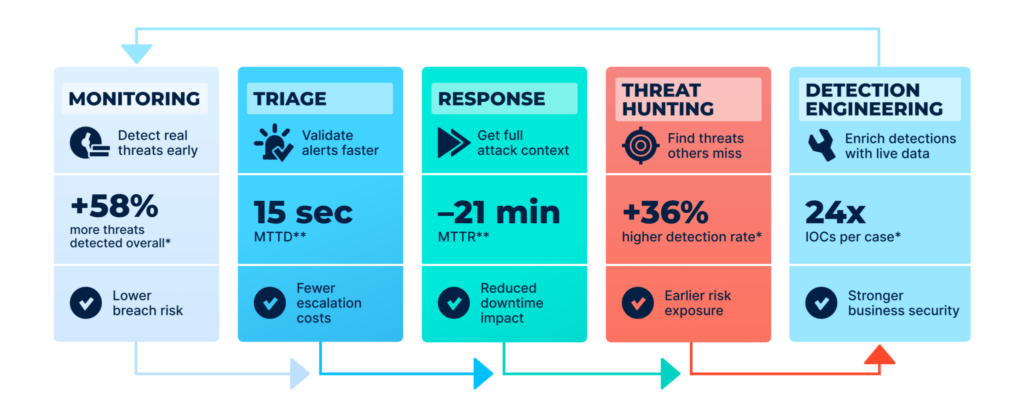 MONITORING

Detect real threats early

+58%
more threats detected overall*

Lower breach risk

TRIAGE

Validate alerts faster

15 sec
MTTD**

Fewer escalation costs

RESPONSE

Get full attack context

–21 min
MTTR**

Reduced downtime impact

THREAT HUNTING

Find threats others miss

+36%
higher detection rate*

Earlier risk exposure

DETECTION ENGINEERING

Enrich detections with live data

24x
IOCs per case*

Stronger business security